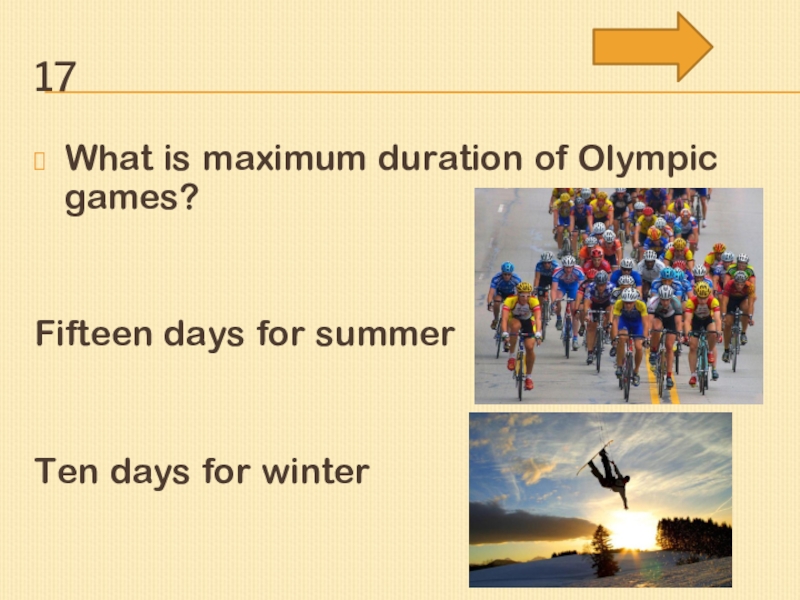 17

What is maximum duration of Olympic games?

Fifteen days for summer

Ten days for winter